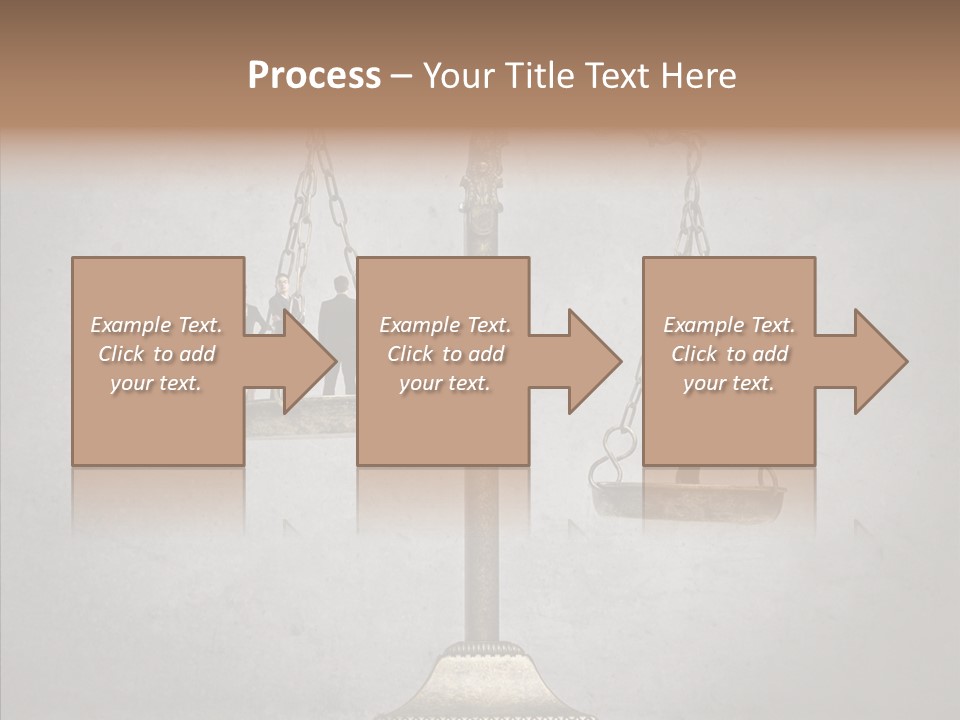 Process – Your Title Text Here

Example Text. Click to add your text.

Example Text. Click to add your text.

Example Text. Click to add your text.